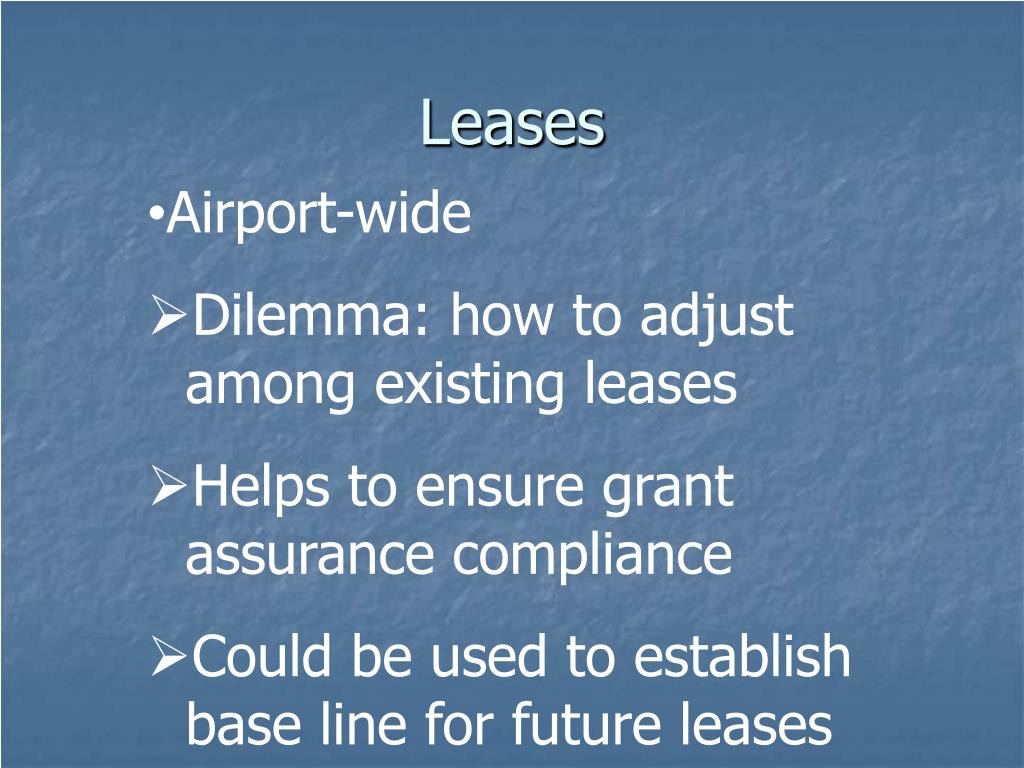 Leases

•Airport-wide

➢Dilemma: how to adjust among existing leases

➢Helps to ensure grant assurance compliance

➢Could be used to establish base line for future leases